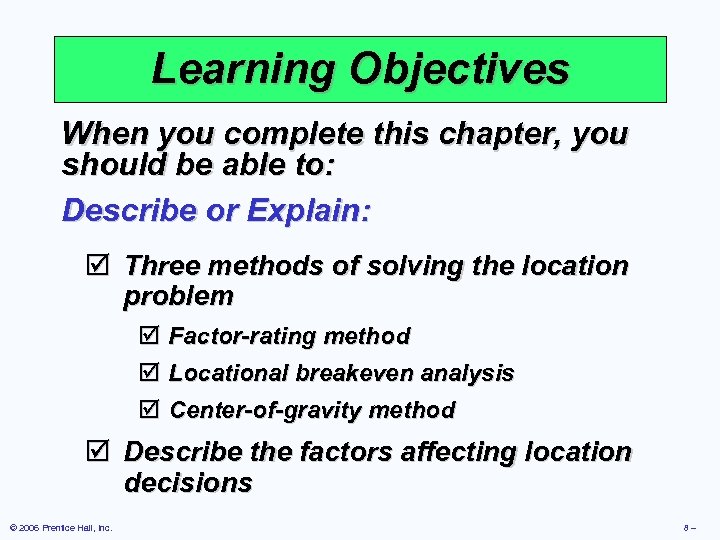 Learning Objectives

When you complete this chapter, you should be able to:

Describe or Explain:

☑ Three methods of solving the location problem

☑ Factor-rating method

☑ Locational breakeven analysis

☑ Center-of-gravity method

☑ Describe the factors affecting location decisions

© 2006 Prentice Hall, Inc.

8 –